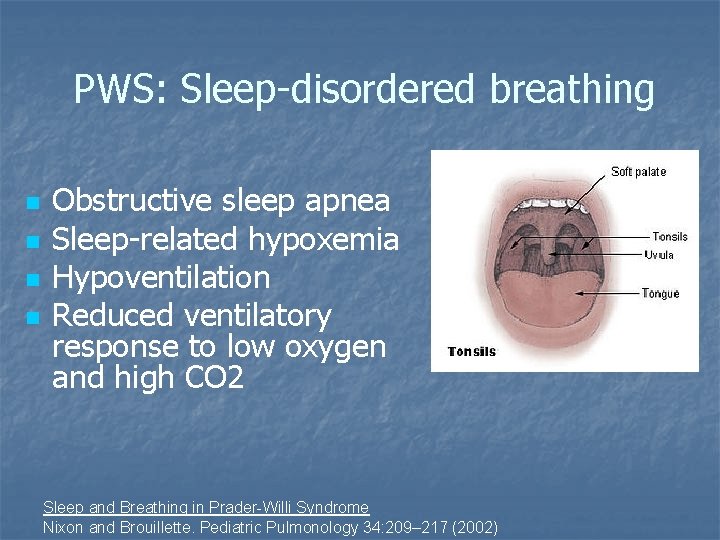 PWS: Sleep-disordered breathing

- Obstructive sleep apnea
- Sleep-related hypoxemia
- Hypoventilation
- Reduced ventilatory response to low oxygen and high CO2

Soft palate
Tonsils
Uvula
Tongue
Tonsils

Sleep and Breathing in Prader-Willi Syndrome
Nixon and Brouillette. Pediatric Pulmonology 34:209–217 (2002)